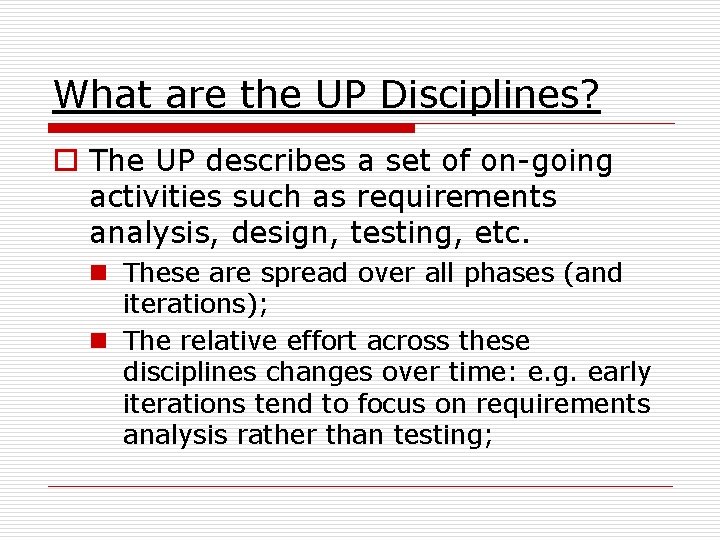 What are the UP Disciplines?

The UP describes a set of on-going activities such as requirements analysis, design, testing, etc.

These are spread over all phases (and iterations);

The relative effort across these disciplines changes over time: e.g. early iterations tend to focus on requirements analysis rather than testing;